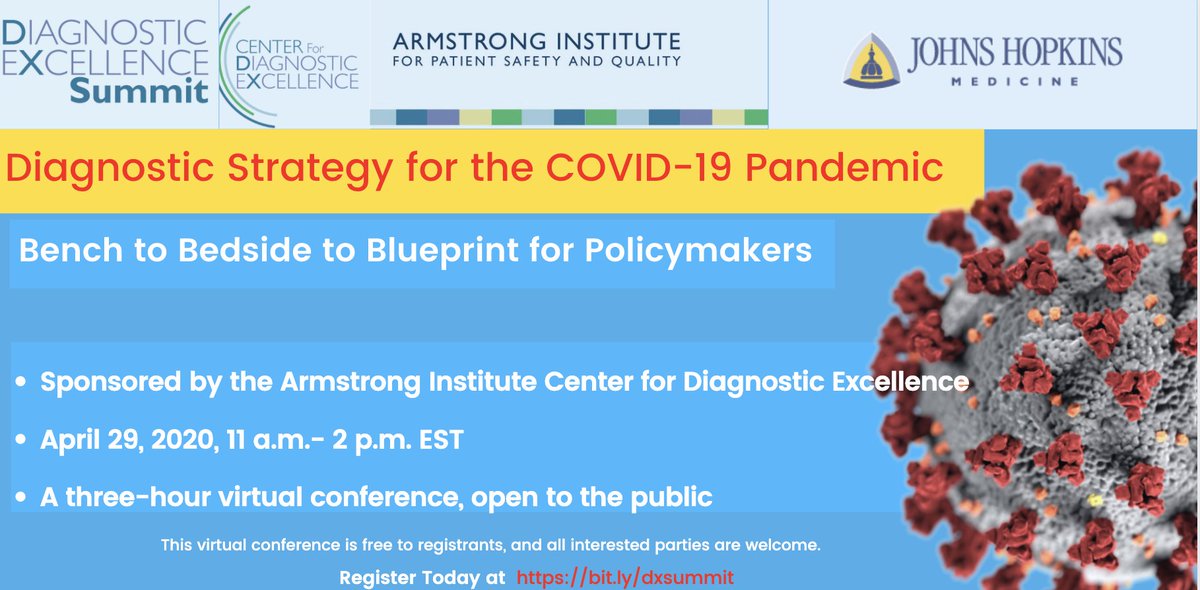 DIAGNOSTIC EXCELLENCE Summit

CENTER For DIAGNOSTIC EXCELLENCE

ARMSTRONG INSTITUTE FOR PATIENT SAFETY AND QUALITY

JOHNS HOPKINS MEDICINE

Diagnostic Strategy for the COVID-19 Pandemic

Bench to Bedside to Blueprint for Policymakers

• Sponsored by the Armstrong Institute Center for Diagnostic Excellence

• April 29, 2020, 11 a.m.- 2 p.m. EST

• A three-hour virtual conference, open to the public

This virtual conference is free to registrants, and all interested parties are welcome.

Register Today at https://bit.ly/dxsummit